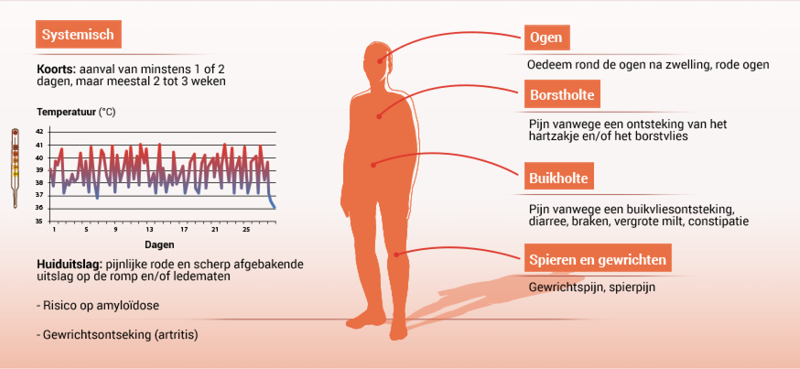 Systemisch

Koorts: aanval van minstens 1 of 2 dagen, maar meestal 2 tot 3 weken

Temperatuur (°C)

42
41
40
39
38
37
36
35

1 5 9 13 17 21 25

Dagen

Huiduitslag: pijnlijke rode en scherp afgebakende uitslag op de romp en/of ledematen

- Risico op amyloïdose

- Gewrichtsontseking (artritis)

Ogen

Oedeem rond de ogen na zwelling, rode ogen

Borstholte

Pijn vanwege een ontsteking van het hartzakje en/of het borstvlies

Buikholte

Pijn vanwege een buikvliesontsteking, diarree, braken, vergrote milt, constipatie

Spieren en gewrichten

Gewrichtspijn, spierpijn